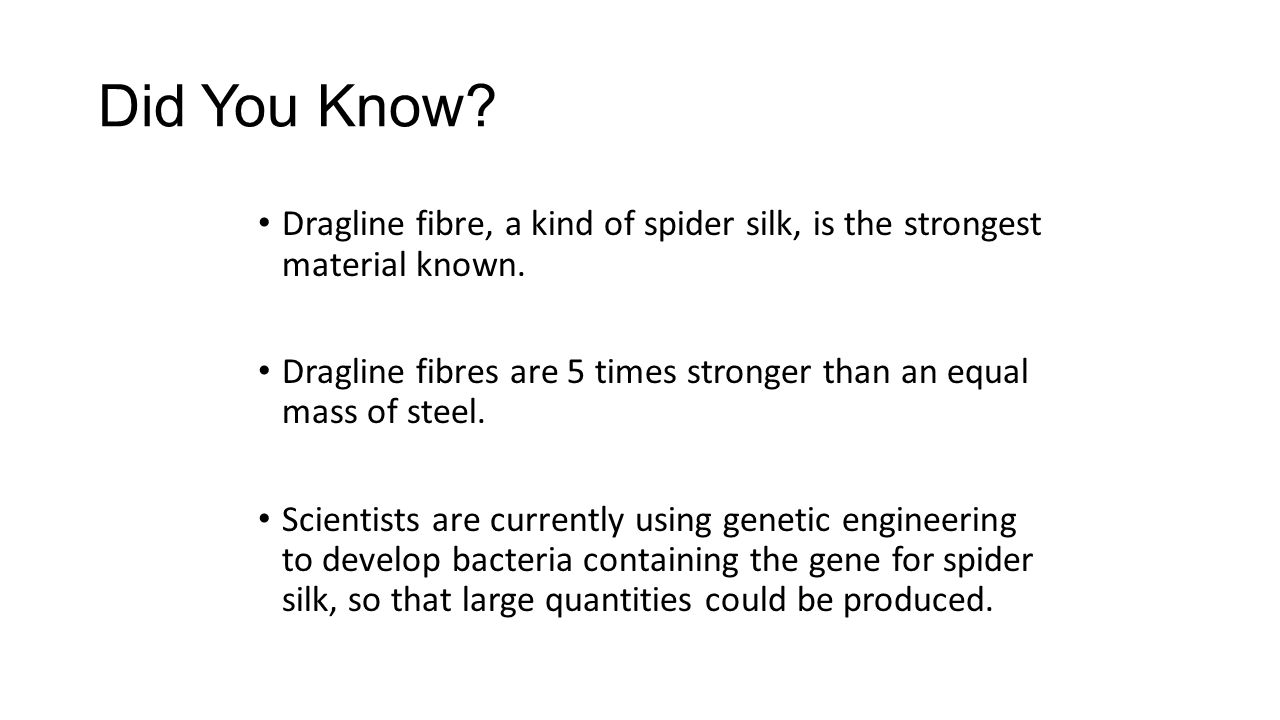 Did You Know?

• Dragline fibre, a kind of spider silk, is the strongest material known.

• Dragline fibres are 5 times stronger than an equal mass of steel.

• Scientists are currently using genetic engineering to develop bacteria containing the gene for spider silk, so that large quantities could be produced.